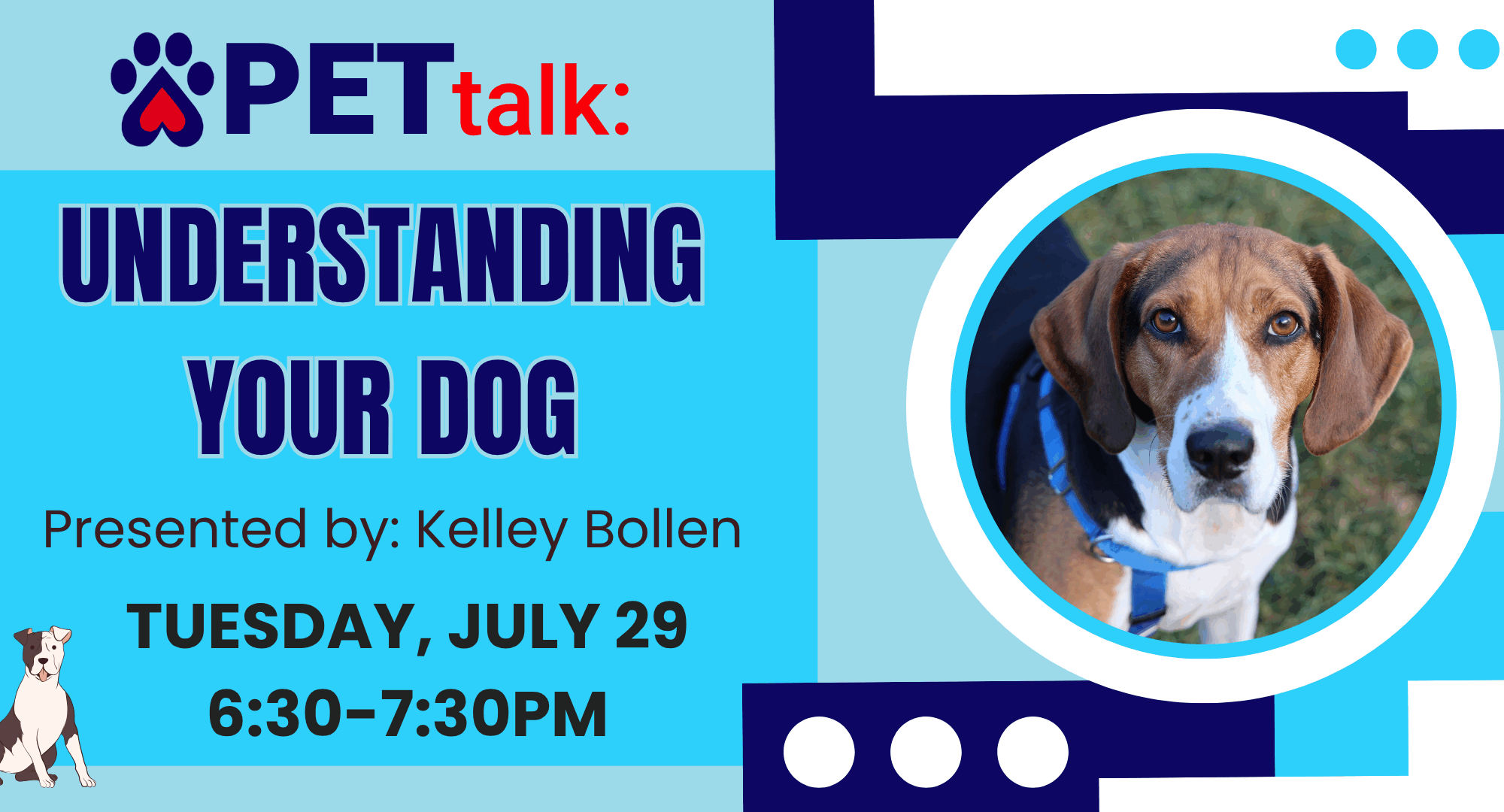 PETtalk:

UNDERSTANDING YOUR DOG

Presented by: Kelley Bollen

TUESDAY, JULY 29
6:30-7:30PM